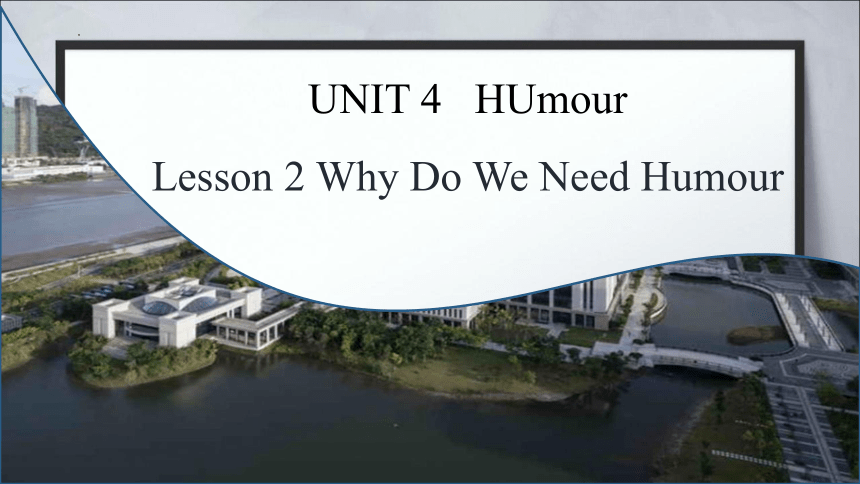 UNIT 4 HUmour

Lesson 2 Why Do We Need Humour